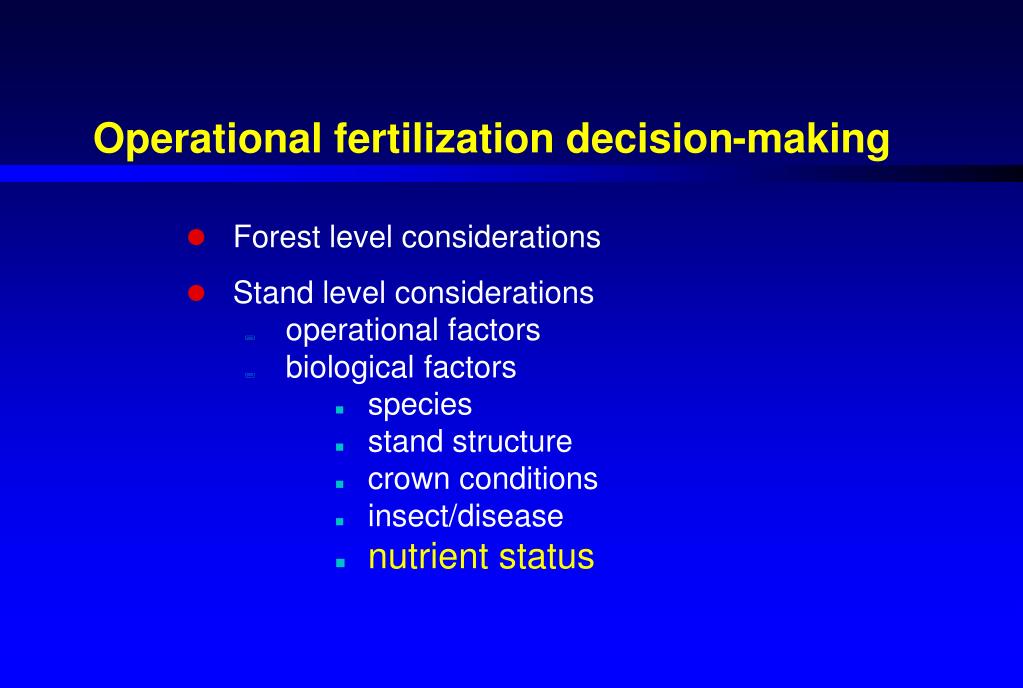 Operational fertilization decision-making

- Forest level considerations
- Stand level considerations
  - operational factors
  - biological factors
    - species
    - stand structure
    - crown conditions
    - insect/disease
    - nutrient status